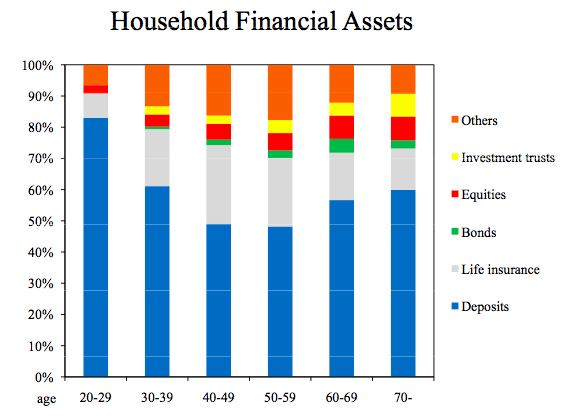 Household Financial Assets

100%
90%
80%
70%
60%
50%
40%
30%
20%
10%
0%

age 20-29 30-39 40-49 50-59 60-69 70-

Others
Investment trusts
Equities
Bonds
Life insurance
Deposits